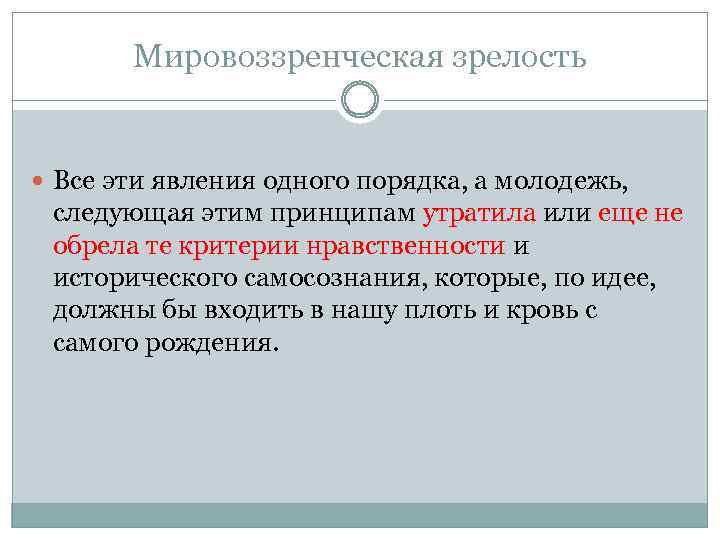 Мировоззренческая зрелость

Все эти явления одного порядка, а молодежь, следующая этим принципам утратила или еще не обрела те критерии нравственности и исторического самосознания, которые, по идее, должны бы входить в нашу плоть и кровь с самого рождения.